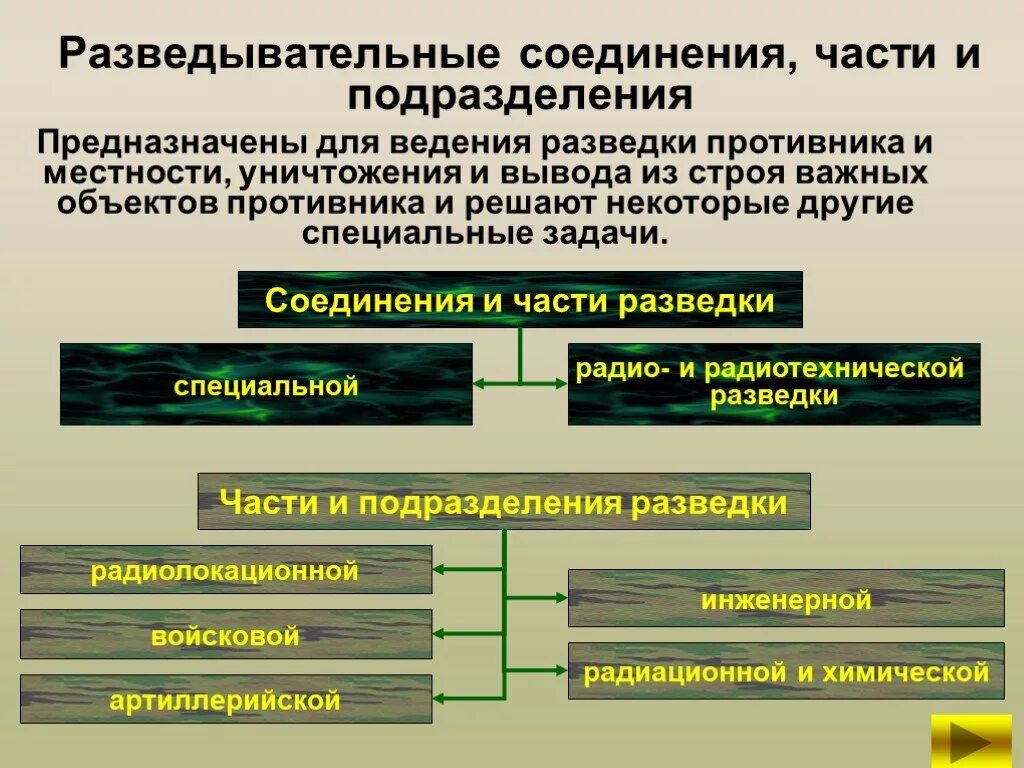 Разведывательные соединения, части и подразделения

Предназначены для ведения разведки противника и местности, уничтожения и вывода из строя важных объектов противника и решают некоторые другие специальные задачи.

Соединения и части разведки

специальной

радио- и радиотехнической разведки

Части и подразделения разведки

радиолокационной

войсковой

артиллерийской

инженерной

радиационной и химической